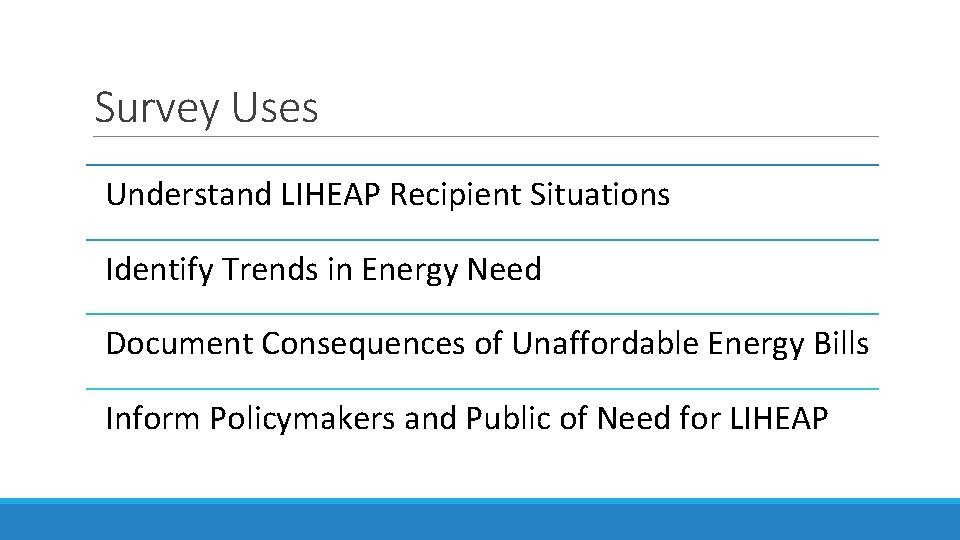 Survey Uses

Understand LIHEAP Recipient Situations

Identify Trends in Energy Need

Document Consequences of Unaffordable Energy Bills

Inform Policymakers and Public of Need for LIHEAP